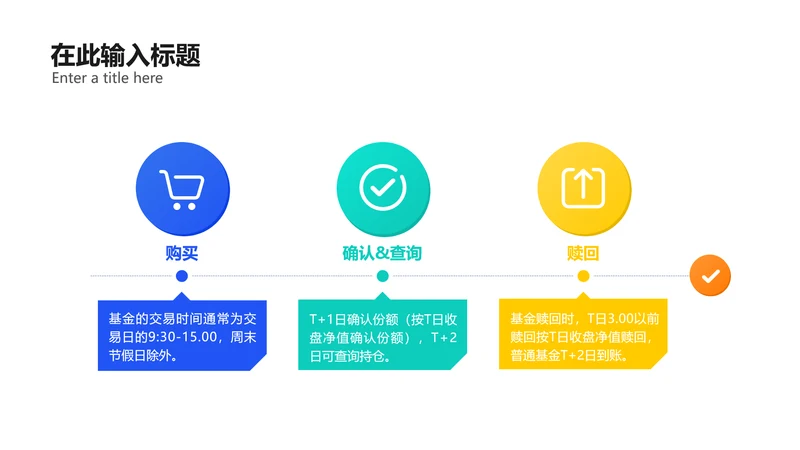 在此输入标题
Enter a title here

购买

基金的交易时间通常为交易日的9:30-15.00，周末节假日除外。

确认&查询

T+1日确认份额（按T日收盘净值确认份额），T+2日可查询持仓。

赎回

基金赎回时，T日3.00以前赎回按T日收盘净值赎回，普通基金T+2日到账。